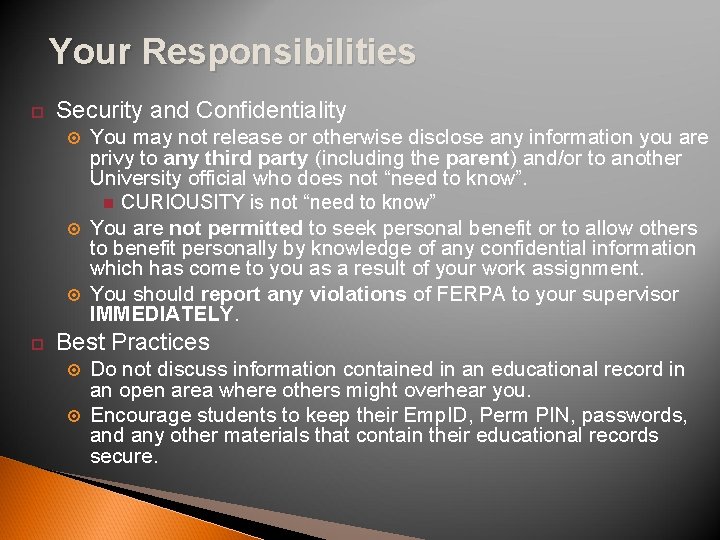 Your Responsibilities

Security and Confidentiality

You may not release or otherwise disclose any information you are privy to any third party (including the parent) and/or to another University official who does not “need to know”.

CURIOUSITY is not “need to know”

You are not permitted to seek personal benefit or to allow others to benefit personally by knowledge of any confidential information which has come to you as a result of your work assignment.

You should report any violations of FERPA to your supervisor IMMEDIATELY.

Best Practices

Do not discuss information contained in an educational record in an open area where others might overhear you.

Encourage students to keep their EmpID, Perm PIN, passwords, and any other materials that contain their educational records secure.